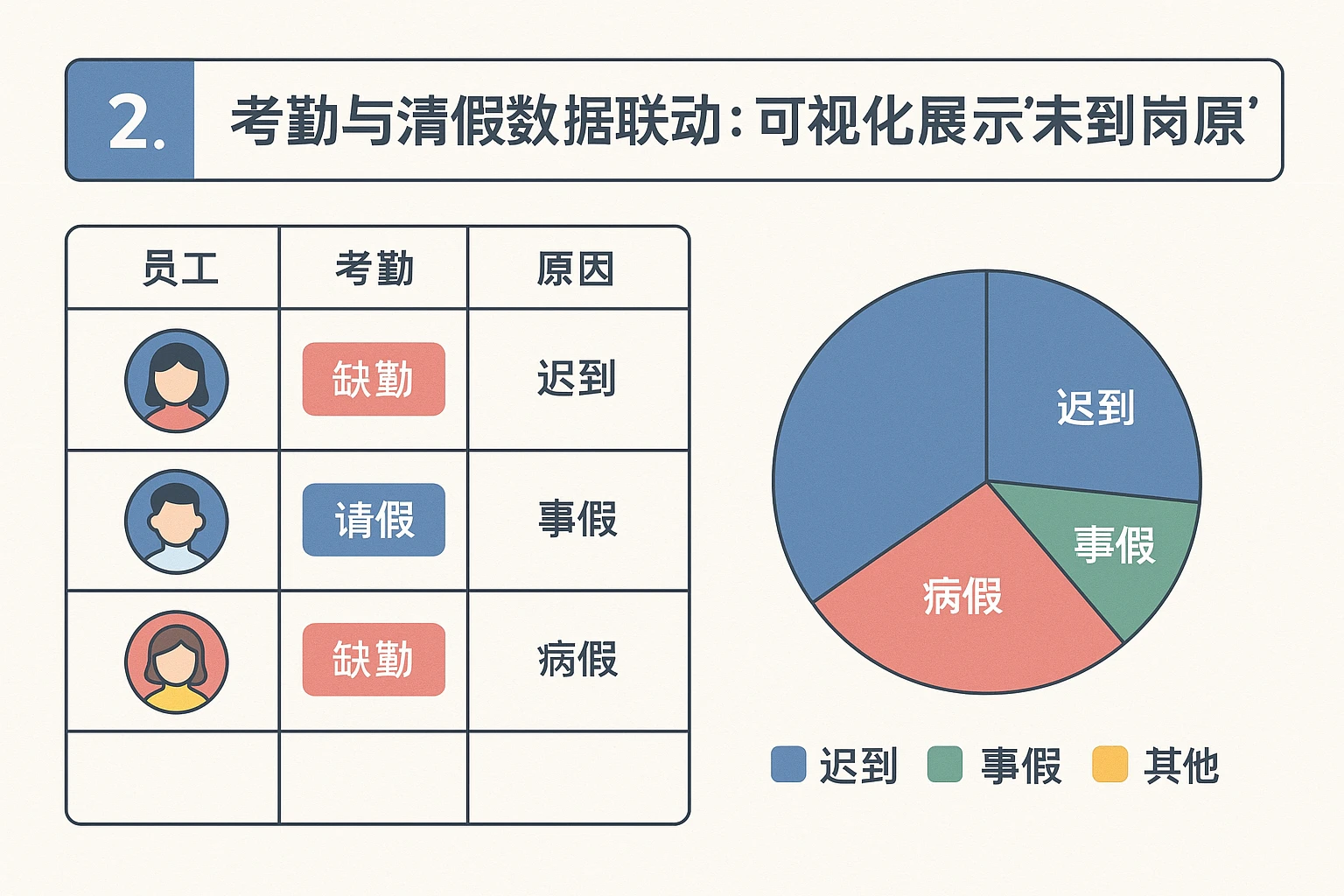 2. 考勤与清假数据联动：可视化展示'未到岗原'

| 员工 | 考勤 | 原因 |
|---|---|---|
| | 缺勤 | 迟到 |
| | 请假 | 事假 |
| | 缺勤 | 病假 |
| | | |

迟到
事假
病假

迟到 事假 其他